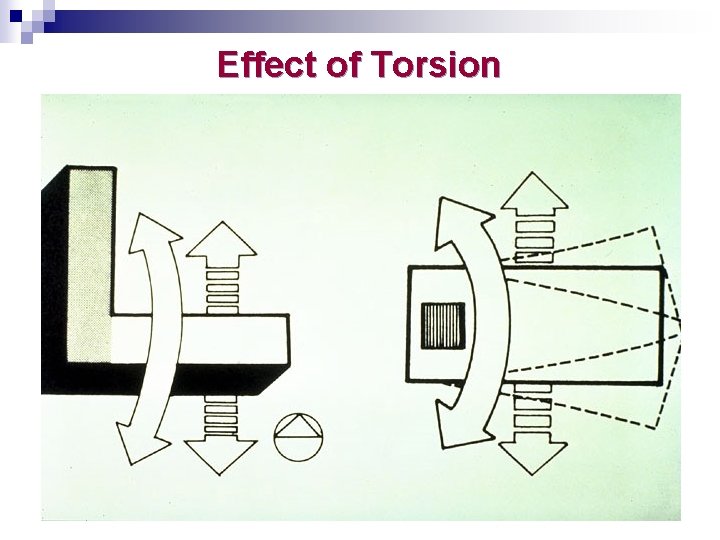 Effect of Torsion